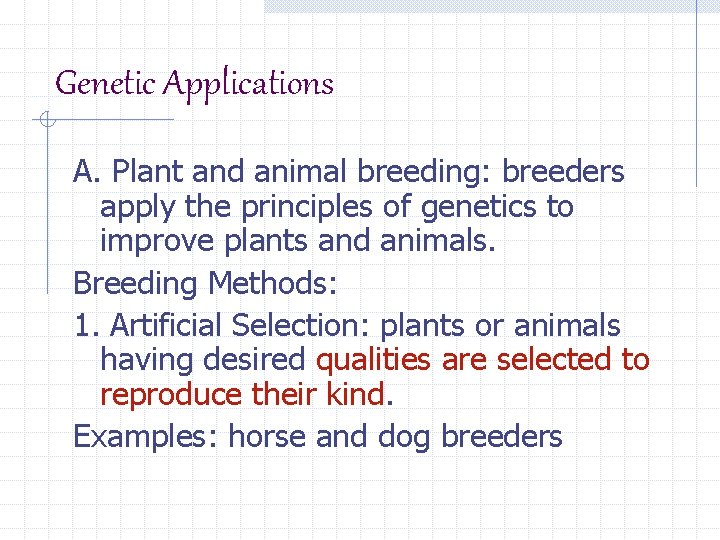 Genetic Applications

A. Plant and animal breeding: breeders apply the principles of genetics to improve plants and animals.

Breeding Methods:

1. Artificial Selection: plants or animals having desired qualities are selected to reproduce their kind.

Examples: horse and dog breeders